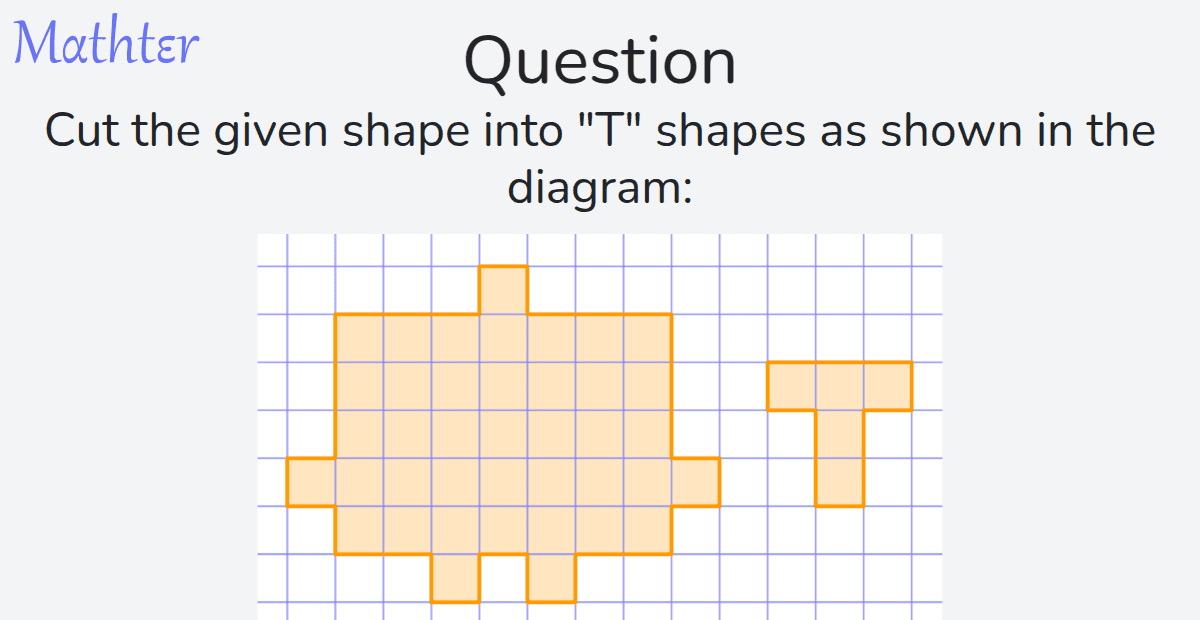 Mathter

Question

Cut the given shape into "T" shapes as shown in the diagram: